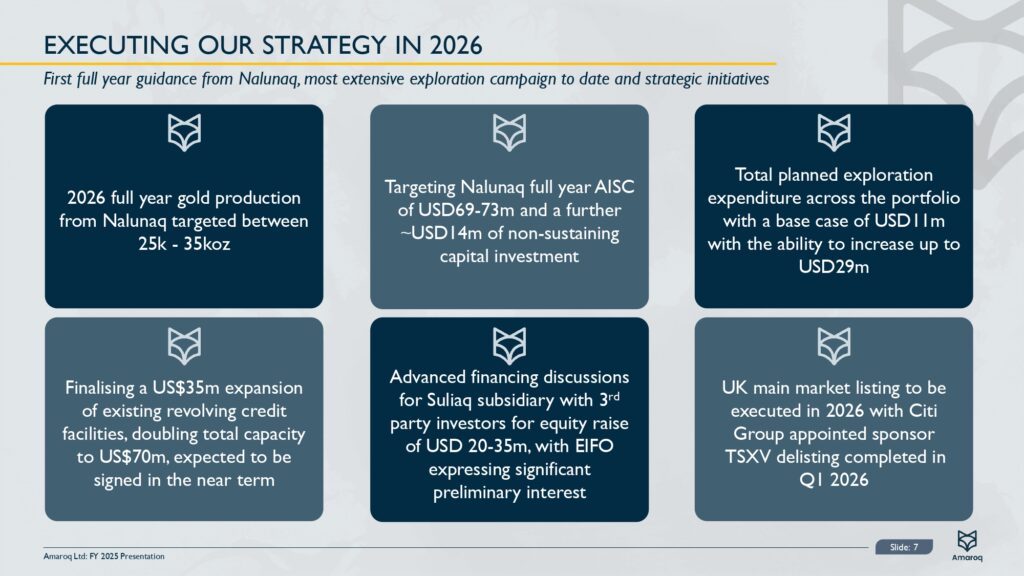 EXECUTING OUR STRATEGY IN 2026

First full year guidance from Nalunaq, most extensive exploration campaign to date and strategic initiatives

2026 full year gold production from Nalunaq targeted between 25k - 35koz

Targeting Nalunaq full year AISC of USD69-73m and a further ~USD14m of non-sustaining capital investment

Total planned exploration expenditure across the portfolio with a base case of USD11m with the ability to increase up to USD29m

Finalising a US$35m expansion of existing revolving credit facilities, doubling total capacity to US$70m, expected to be signed in the near term

Advanced financing discussions for Suliaq subsidiary with 3$^{rd}$ party investors for equity raise of USD 20-35m, with EIFO expressing significant preliminary interest

UK main market listing to be executed in 2026 with Citi Group appointed sponsor TSXV delisting completed in Q1 2026

Amaroq Ltd: FY 2025 Presentation

Slide: 7

Amaroq